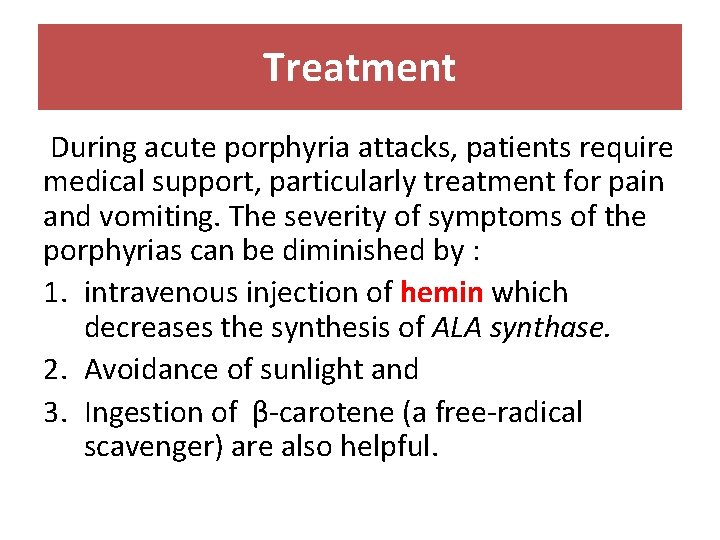 Treatment

During acute porphyria attacks, patients require medical support, particularly treatment for pain and vomiting. The severity of symptoms of the porphyrias can be diminished by :

1. intravenous injection of hemin which decreases the synthesis of ALA synthase.
2. Avoidance of sunlight and
3. Ingestion of β-carotene (a free-radical scavenger) are also helpful.